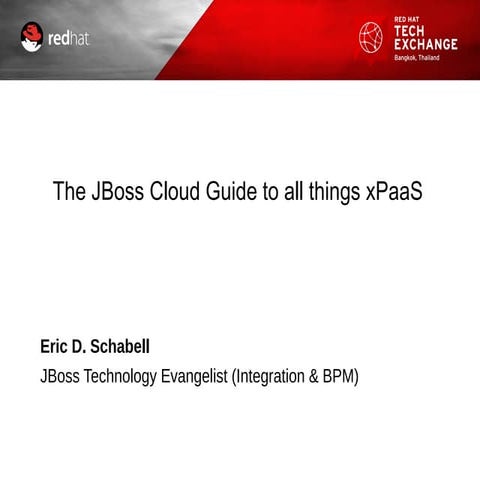 redhat

RED HAT
TECH
EXCHANGE
Bangkok, Thailand

The JBoss Cloud Guide to all things xPaaS

Eric D. Schabell
JBoss Technology Evangelist (Integration & BPM)